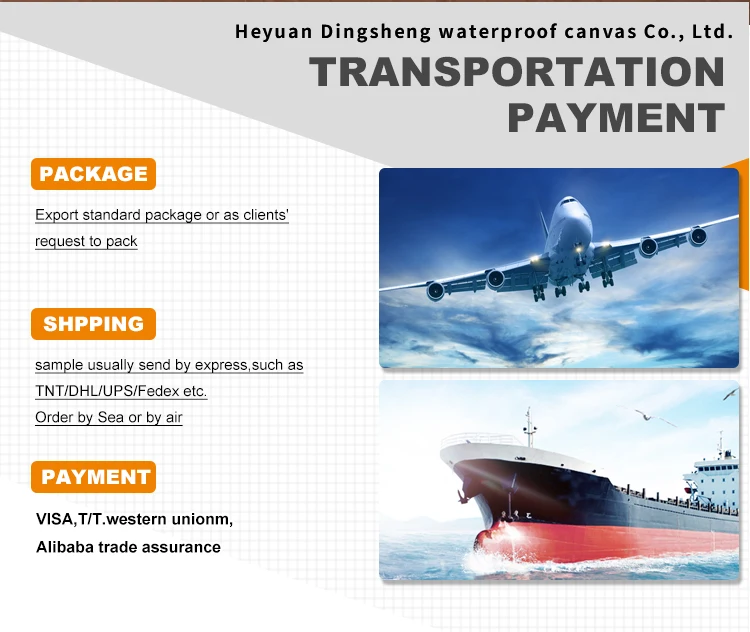 Heyuan Dingsheng waterproof canvas Co., Ltd.

TRANSPORTATION PAYMENT

PACKAGE

Export standard package or as clients' request to pack

SHPPING

sample usually send by express,such as TNT/DHL/UPS/Fedex etc.
Order by Sea or by air

PAYMENT

VISA,T/T.western unionm,
Alibaba trade assurance